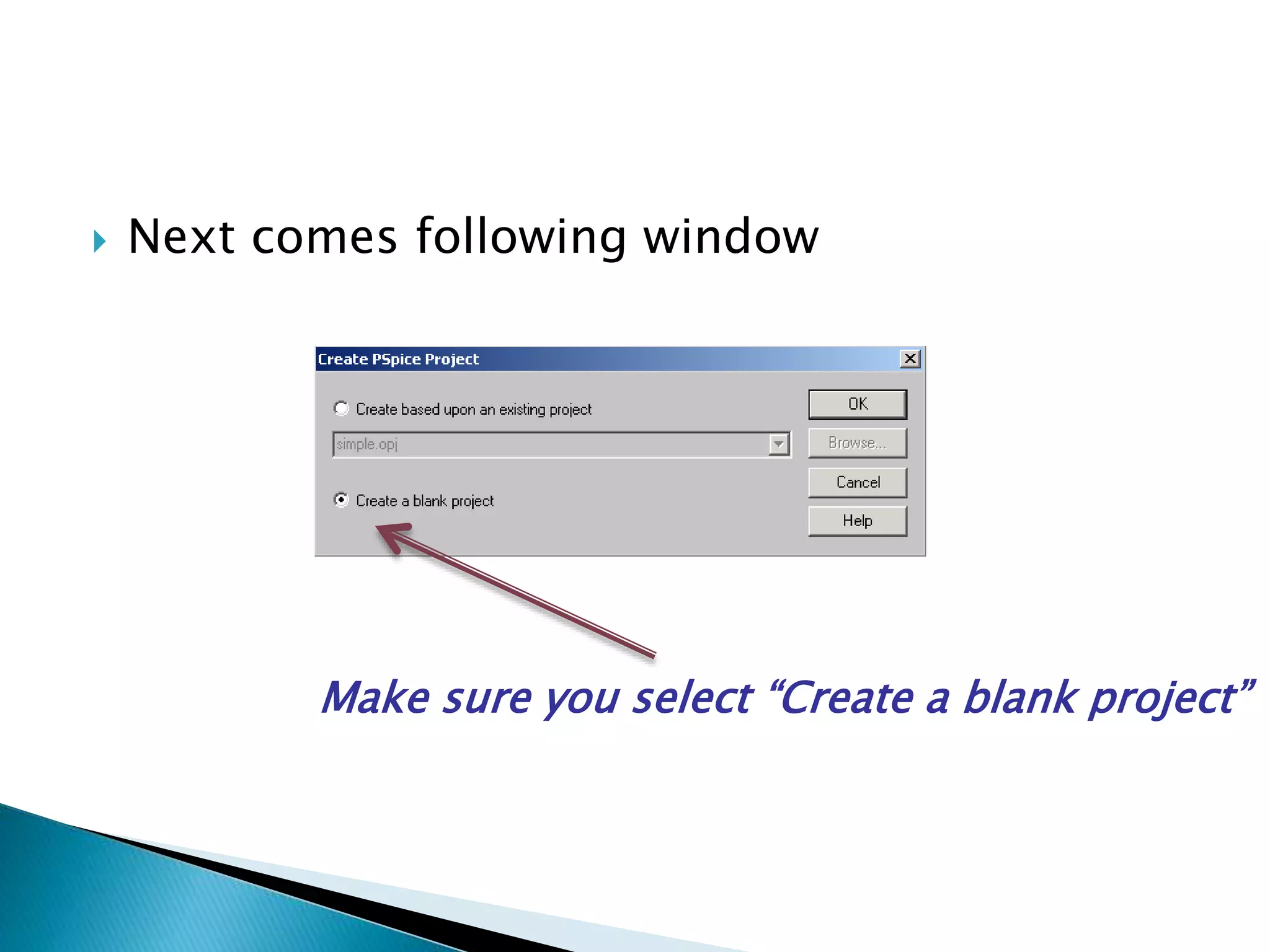 Next comes following window

Create PSpice Project

Create based upon an existing project

simple.opj

Create a blank project

OK

Browse...

Cancel

Help

Make sure you select “Create a blank project”